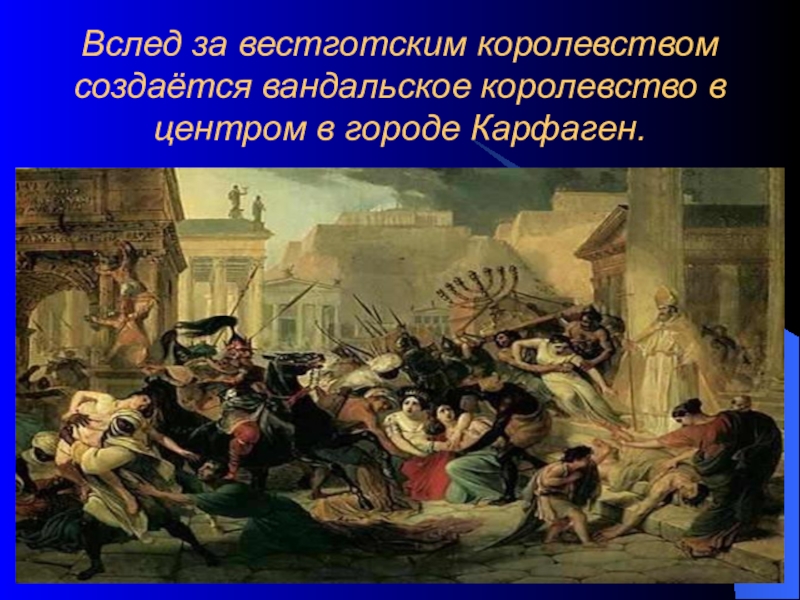 Вслед за вестготским королевством создаётся вандальское королевство в центром в городе Карфаген.